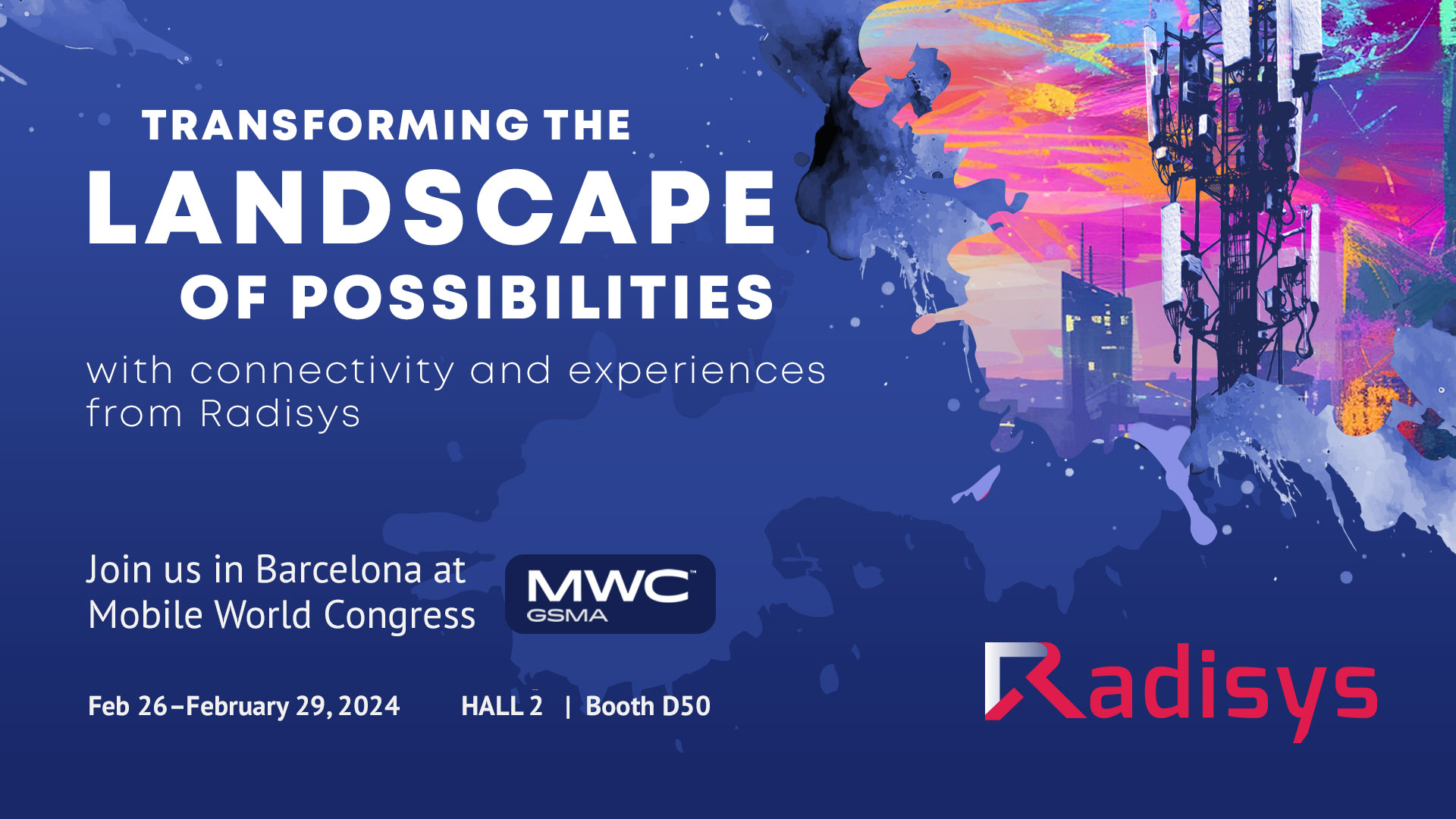 TRANSFORMING THE
LANDSCAPE
OF POSSIBILITIES

with connectivity and experiences from Radisys

Join us in Barcelona at Mobile World Congress

MWC
GSMA

Feb 26–February 29, 2024 HALL 2 | Booth D50

Radisys